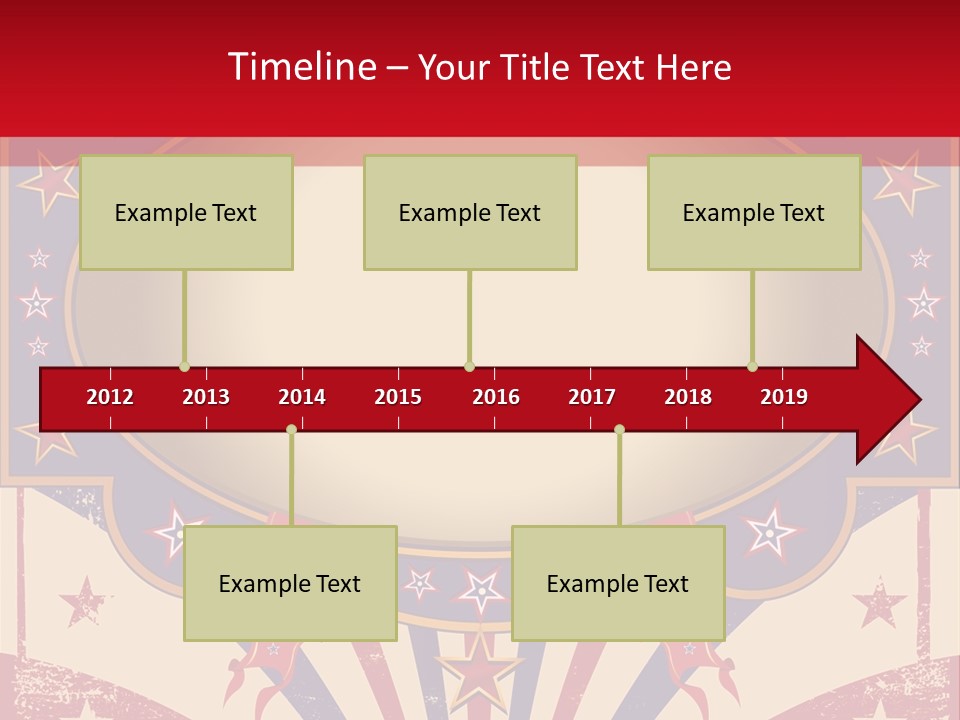 Timeline – Your Title Text Here

Example Text

Example Text

Example Text

2012 2013 2014 2015 2016 2017 2018 2019

Example Text

Example Text